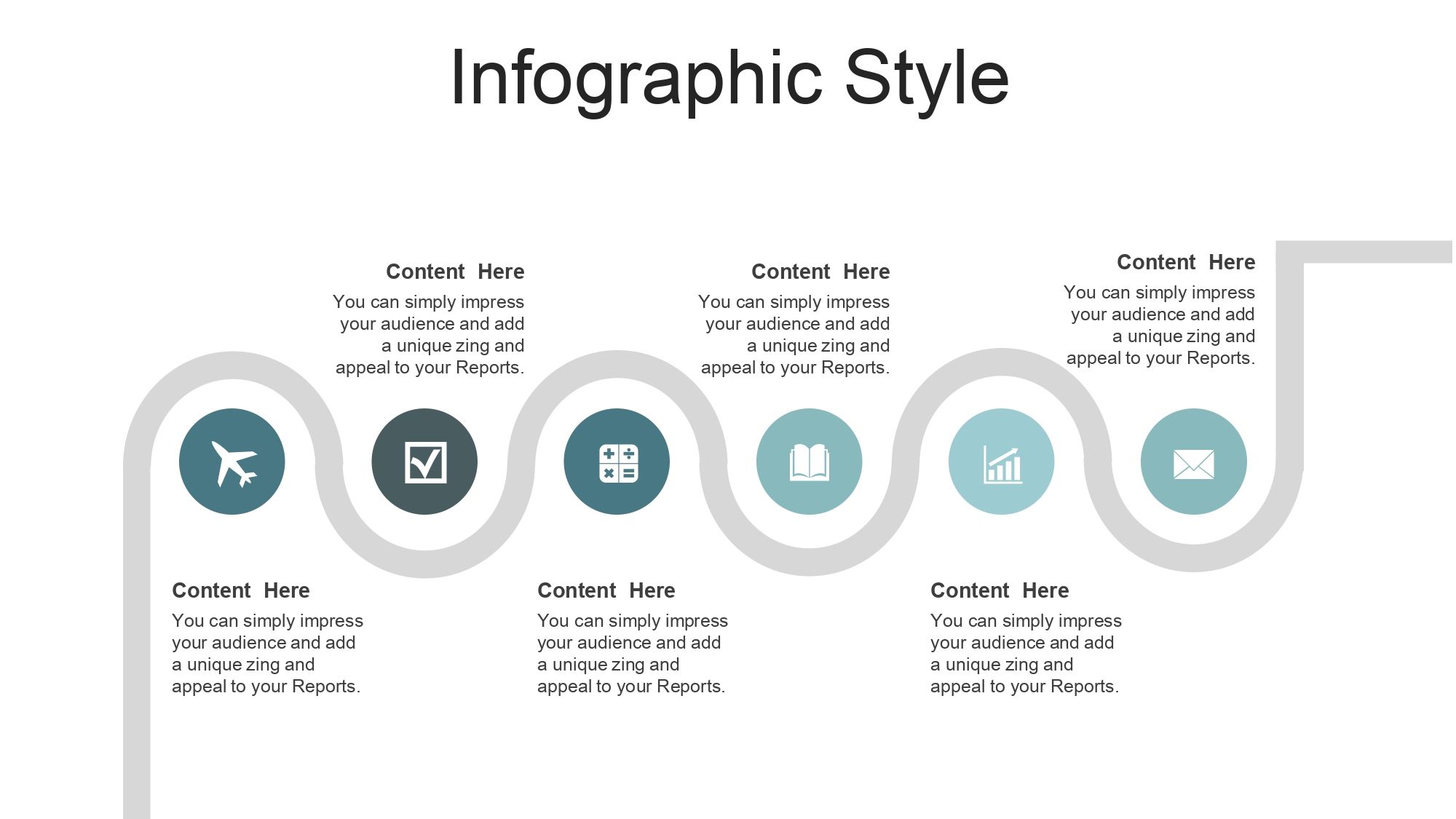 Infographic Style

Content Here
You can simply impress your audience and add a unique zing and appeal to your Reports.

Content Here
You can simply impress your audience and add a unique zing and appeal to your Reports.

Content Here
You can simply impress your audience and add a unique zing and appeal to your Reports.

Content Here
You can simply impress your audience and add a unique zing and appeal to your Reports.

Content Here
You can simply impress your audience and add a unique zing and appeal to your Reports.

Content Here
You can simply impress your audience and add a unique zing and appeal to your Reports.